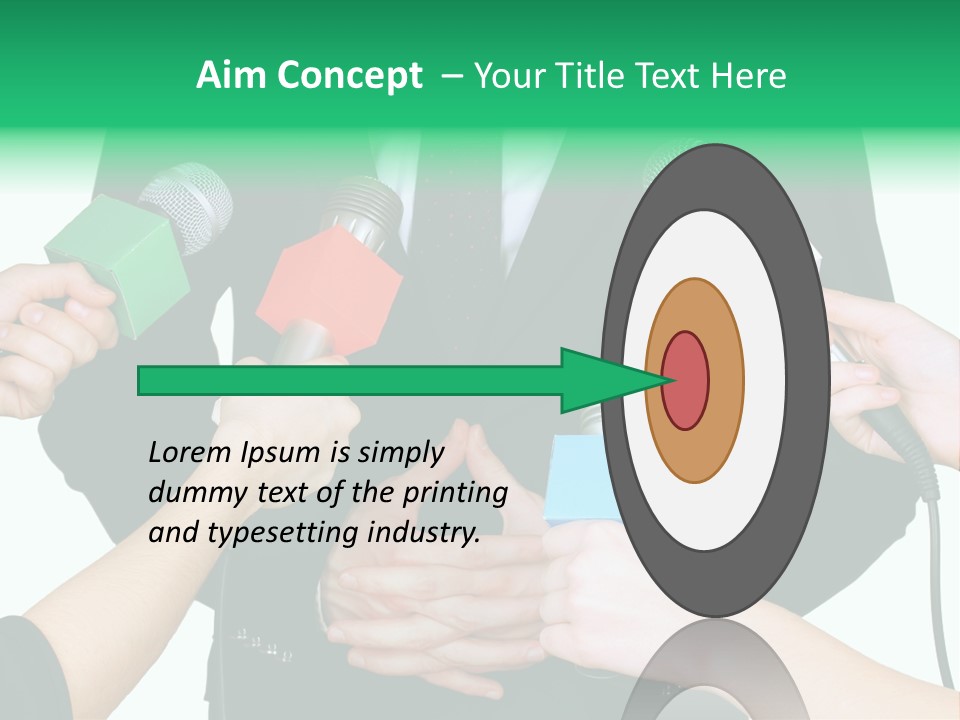 Aim Concept – Your Title Text Here

Lorem Ipsum is simply dummy text of the printing and typesetting industry.